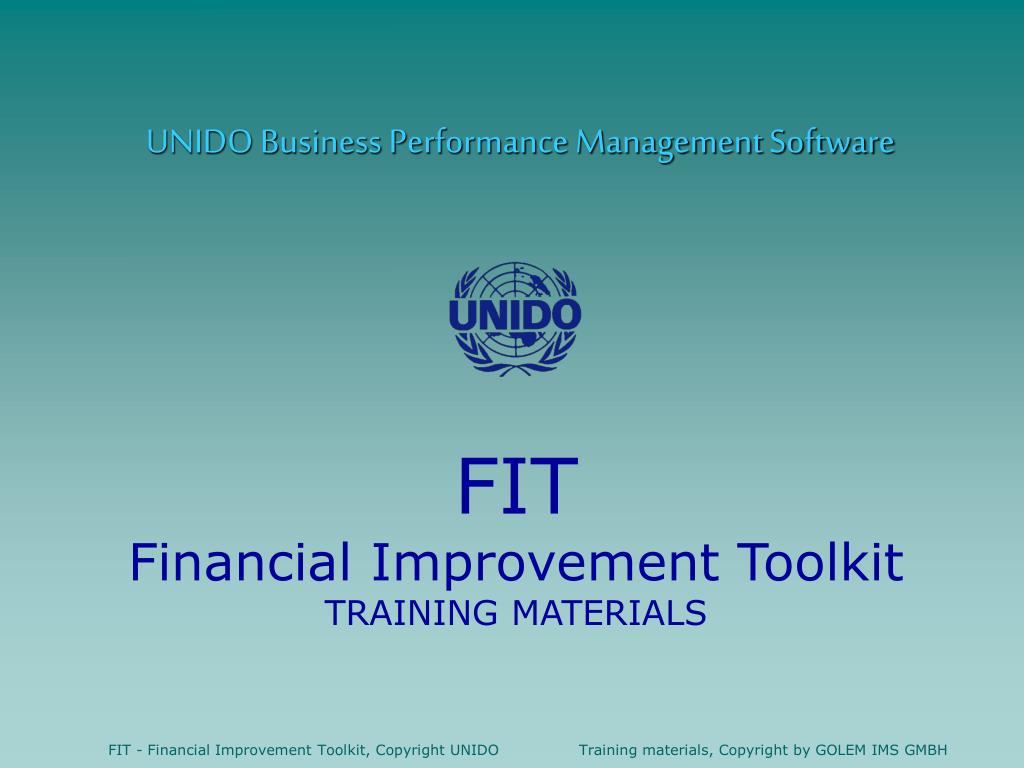 UNIDO Business Performance Management Software

UNIDO

FIT
Financial Improvement Toolkit
TRAINING MATERIALS

FIT - Financial Improvement Toolkit, Copyright UNIDO

Training materials, Copyright by GOLEM IMS GMBH